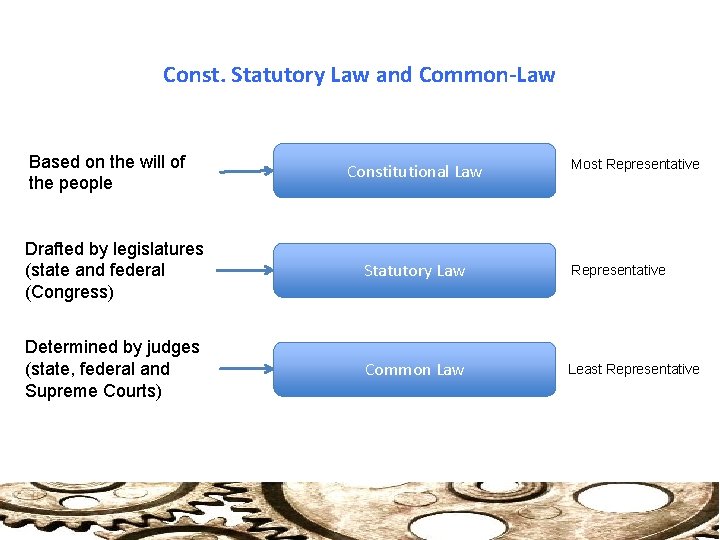 Const. Statutory Law and Common-Law

Based on the will of the people

Constitutional Law

Most Representative

Drafted by legislatures (state and federal (Congress)

Statutory Law

Representative

Determined by judges (state, federal and Supreme Courts)

Common Law

Least Representative